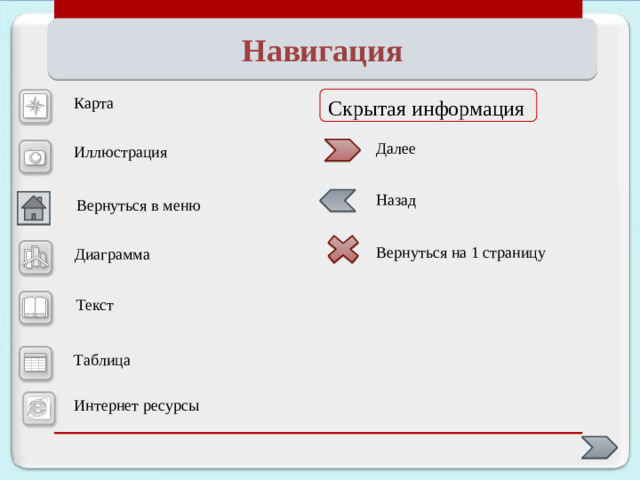 Навигация

Карта

Иллюстрация

Вернуться в меню

Диаграмма

Текст

Таблица

Интернет ресурсы

Скрытая информация

Далее

Назад

Вернуться на 1 страницу